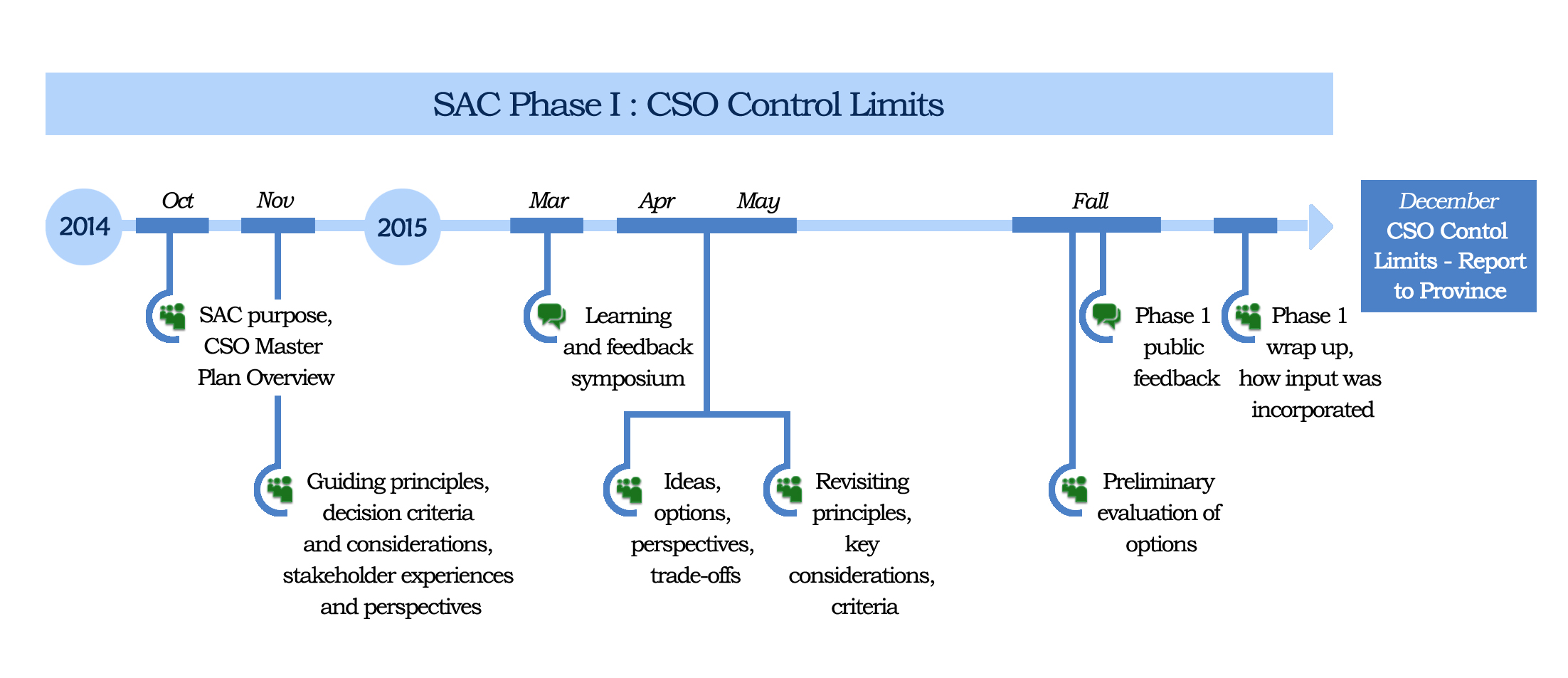 SAC Phase I : CSO Control Limits

2014

Oct

Nov

2015

Mar

Apr

May

Fall

December
CSO Contol Limits - Report to Province

SAC purpose, CSO Master Plan Overview

Guiding principles, decision criteria and considerations, stakeholder experiences and perspectives

Learning and feedback symposium

Ideas, options, perspectives, trade-offs

Revisiting principles, key considerations, criteria

Preliminary evaluation of options

Phase 1 public feedback

Phase 1 wrap up, how input was incorporated